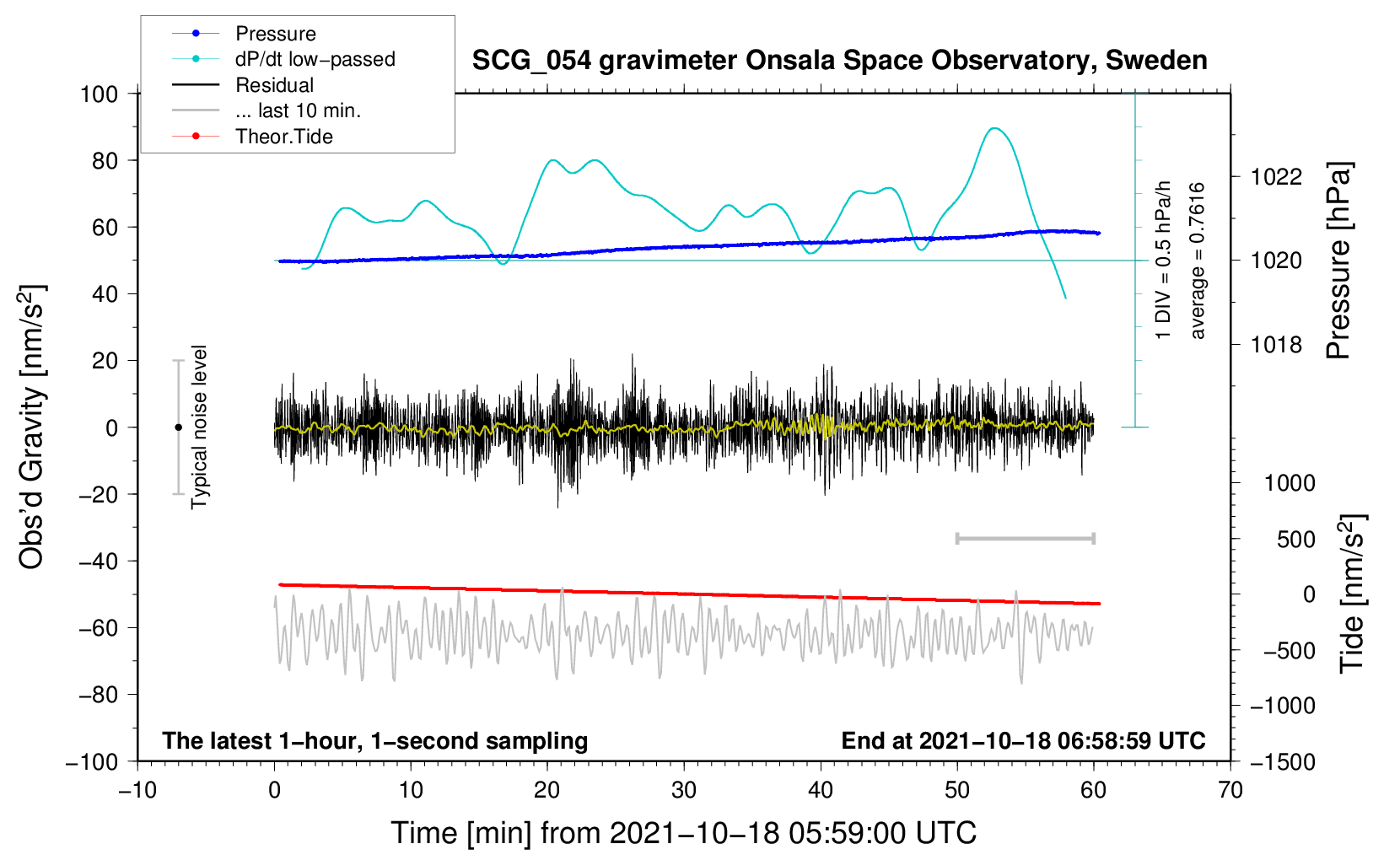 Pressure
dP/dt low−passed
Residual
... last 10 min.
Theor.Tide

SCG_054 gravimeter Onsala Space Observatory, Sweden

100
80
60
40
20
0
−20
−40
−60
−80
−100

Obs'd Gravity [nm/s$^2$]

Typical noise level

1 DIV = 0.5 hPa/h
average = 0.7616

1022
1020
1018

Pressure [hPa]

1000
500
0
−500
−1000
−1500

Tide [nm/s$^2$]

The latest 1−hour, 1−second sampling

End at 2021−10−18 06:58:59 UTC

−10
0
10
20
30
40
50
60
70

Time [min] from 2021−10−18 05:59:00 UTC